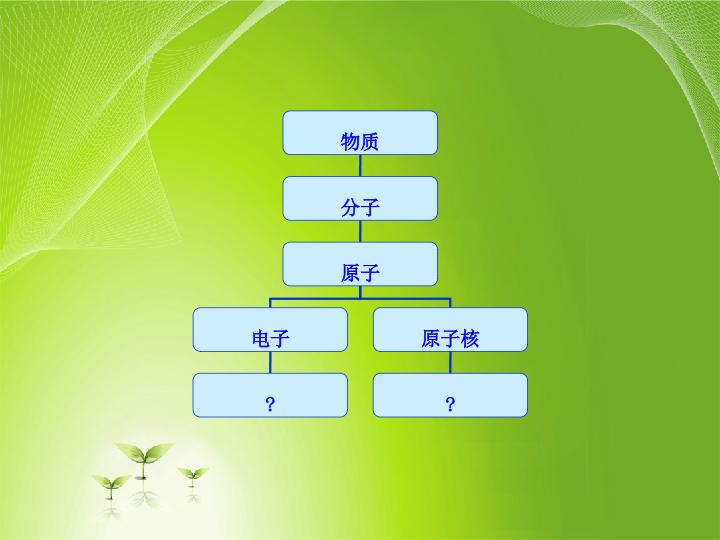 物质

分子

原子

电子

原子核

？

？